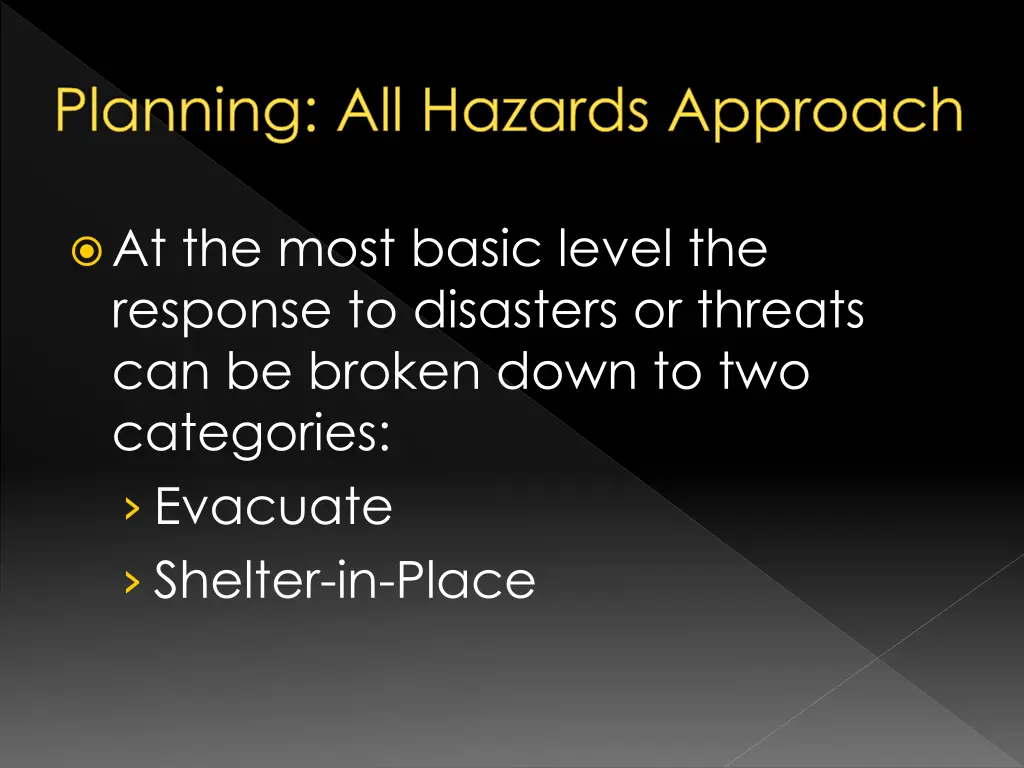 Planning: All Hazards Approach

At the most basic level the response to disasters or threats can be broken down to two categories:

› Evacuate

› Shelter-in-Place